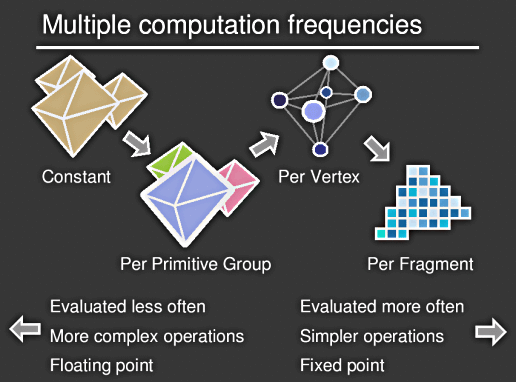 Multiple computation frequencies

Constant

Per Primitive Group

Per Vertex

Per Fragment

Evaluated less often
More complex operations
Floating point

Evaluated more often
Simpler operations
Fixed point